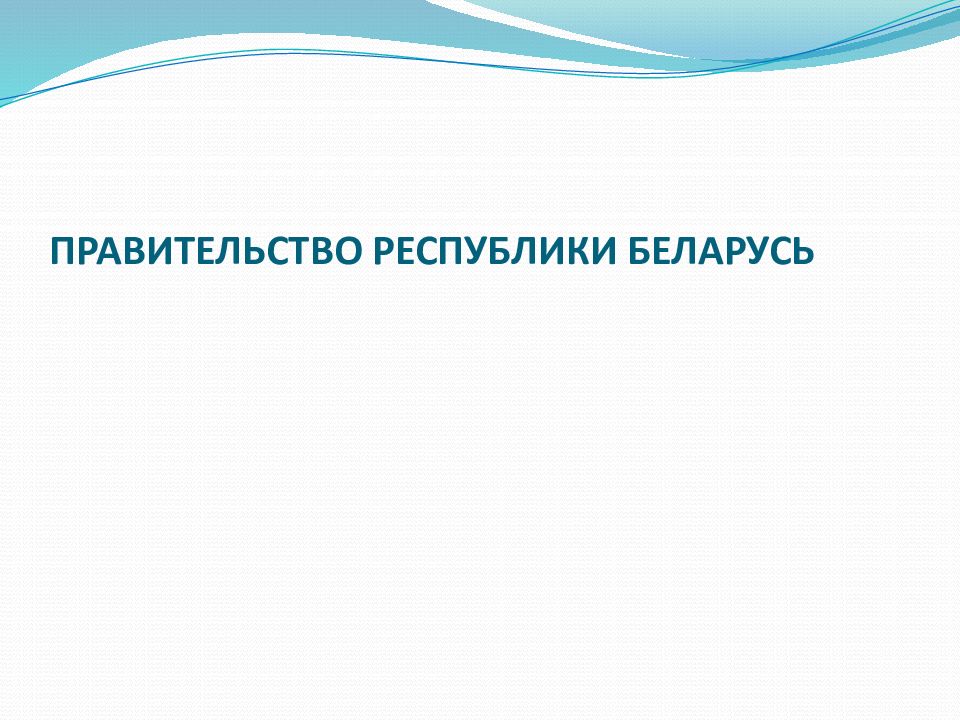 ПРАВИТЕЛЬСТВО РЕСПУБЛИКИ БЕЛАРУСЬ